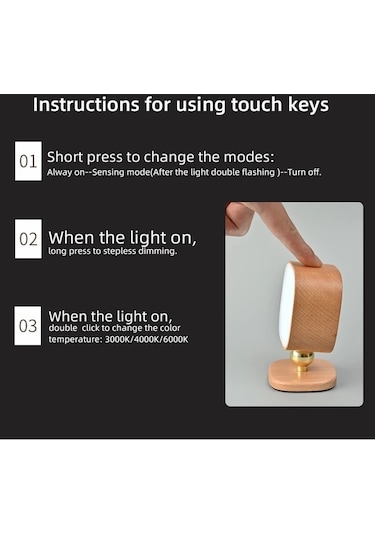 Instructions for using touch keys

01 Short press to change the modes:
Alway on--Sensing mode(After the light double flashing )--Turn off.

02 When the light on,
long press to stepless dimming.

03 When the light on,
double click to change the color temperature: 3000K/4000K/6000K